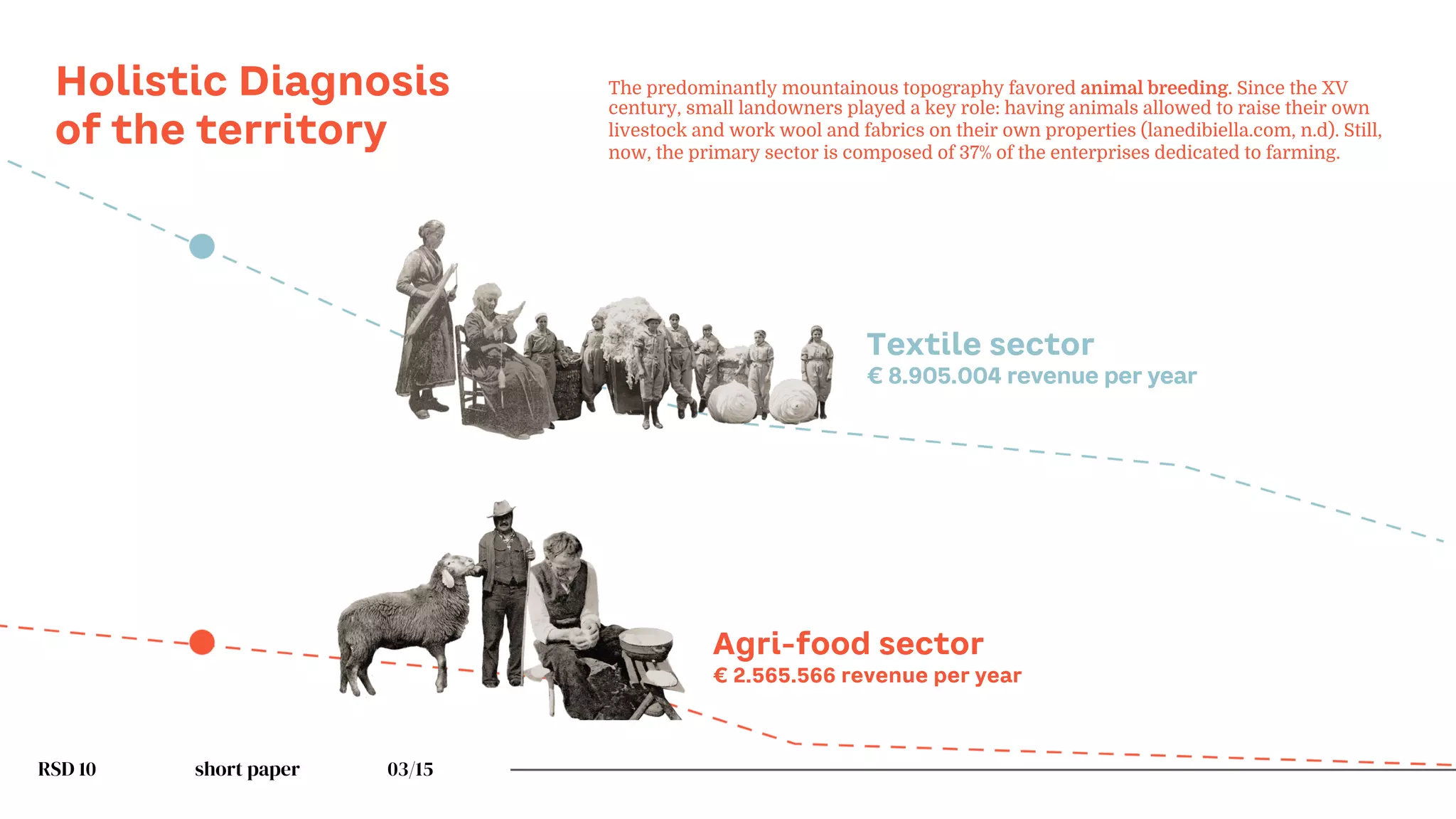 Holistic Diagnosis of the territory

The predominantly mountainous topography favored animal breeding. Since the XV century, small landowners played a key role: having animals allowed to raise their own livestock and work wool and fabrics on their own properties (lanedibiella.com, n.d). Still, now, the primary sector is composed of 37% of the enterprises dedicated to farming.

Textile sector
€ 8.905.004 revenue per year

Agri-food sector
€ 2.565.566 revenue per year

RSD 10 short paper 03/15